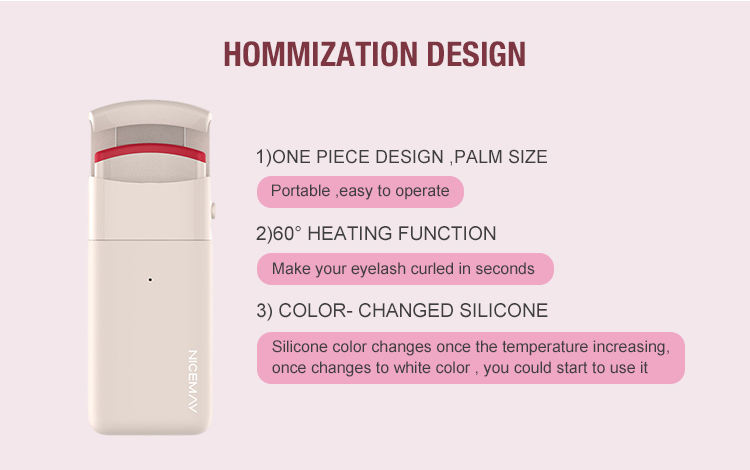 HOMMIZATION DESIGN

NICEMAY

1)ONE PIECE DESIGN ,PALM SIZE

Portable ,easy to operate

2)60° HEATING FUNCTION

Make your eyelash curled in seconds

3) COLOR- CHANGED SILICONE

Silicone color changes once the temperature increasing, once changes to white color , you could start to use it